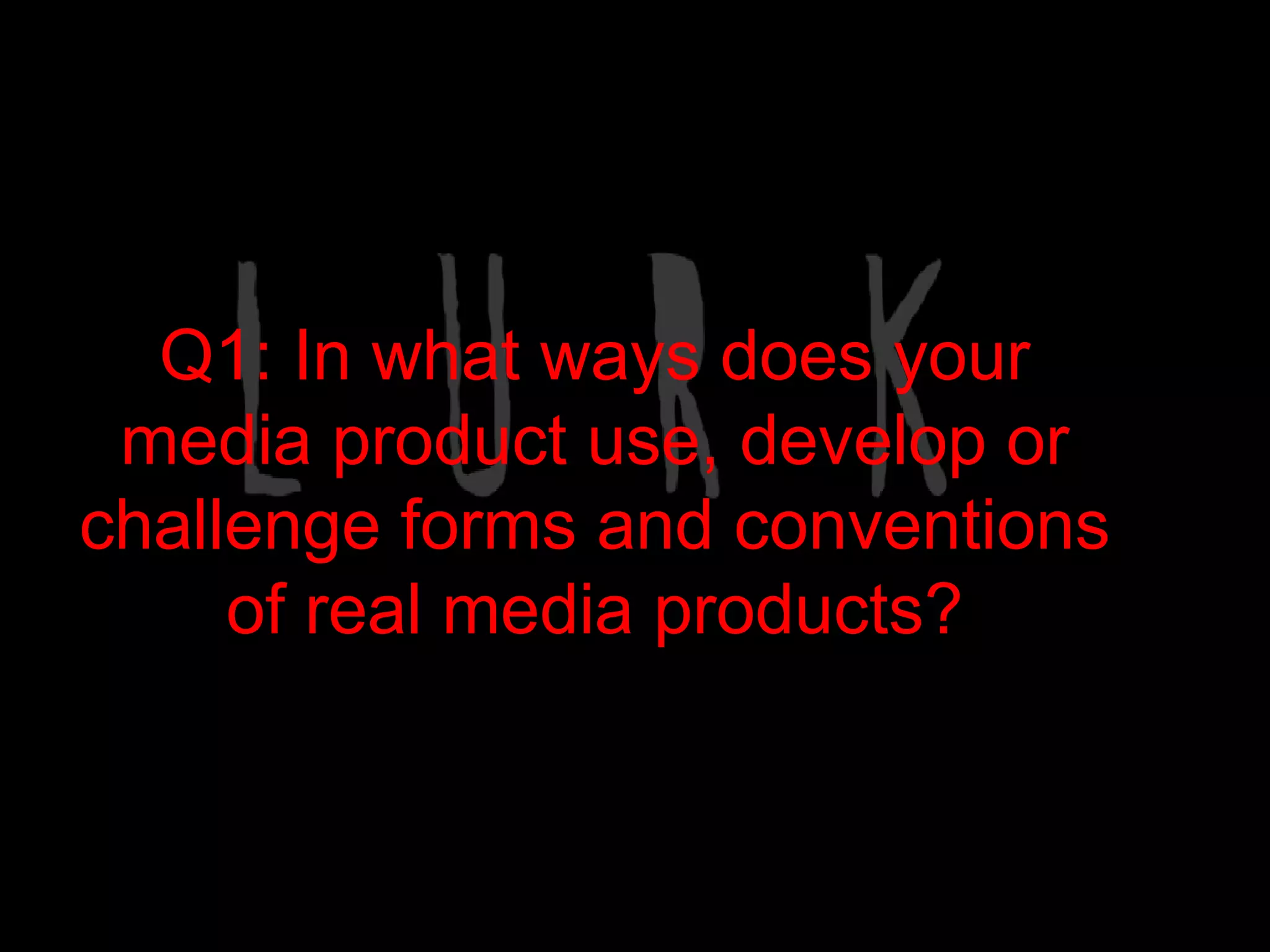 LURK

Q1: In what ways does your media product use, develop or challenge forms and conventions of real media products?